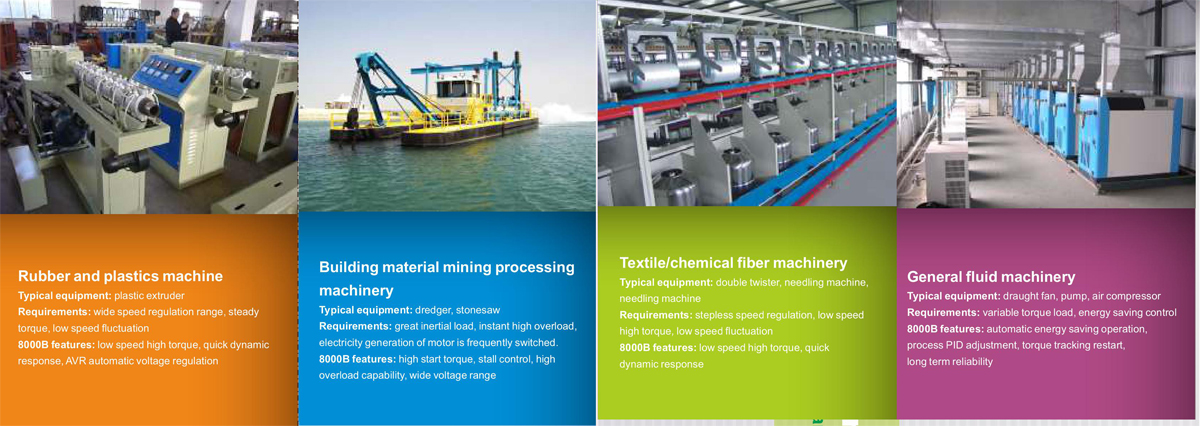 Rubber and plastics machine
Typical equipment: plastic extruder
Requirements: wide speed regulation range, steady torque, low speed fluctuation
8000B features: low speed high torque, quick dynamic response, AVR automatic voltage regulation

Building material mining processing machinery
Typical equipment: dredger, stonesaw
Requirements: great inertial load, instant high overload, electricity generation of motor is frequently switched.
8000B features: high start torque, stall control, high overload capability, wide voltage range

Textile/chemical fiber machinery
Typical equipment: double twister, needling machine, needling machine
Requirements: stepless speed regulation, low speed high torque, low speed fluctuation
8000B features: low speed high torque, quick dynamic response

General fluid machinery
Typical equipment: draught fan, pump, air compressor
Requirements: variable torque load, energy saving control
8000B features: automatic energy saving operation, process PID adjustment, torque tracking restart, long term reliability